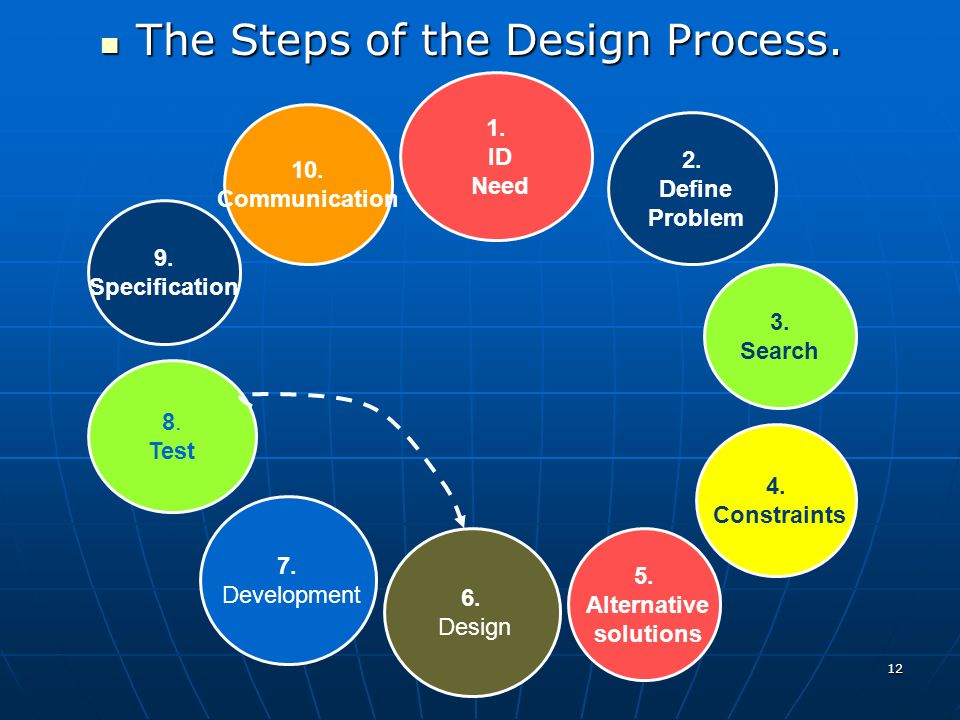 The Steps of the Design Process.

1.
ID
Need

2.
Define
Problem

3.
Search

4.
Constraints

5.
Alternative
solutions

6.
Design

7.
Development

8.
Test

9.
Specification

10.
Communication

12